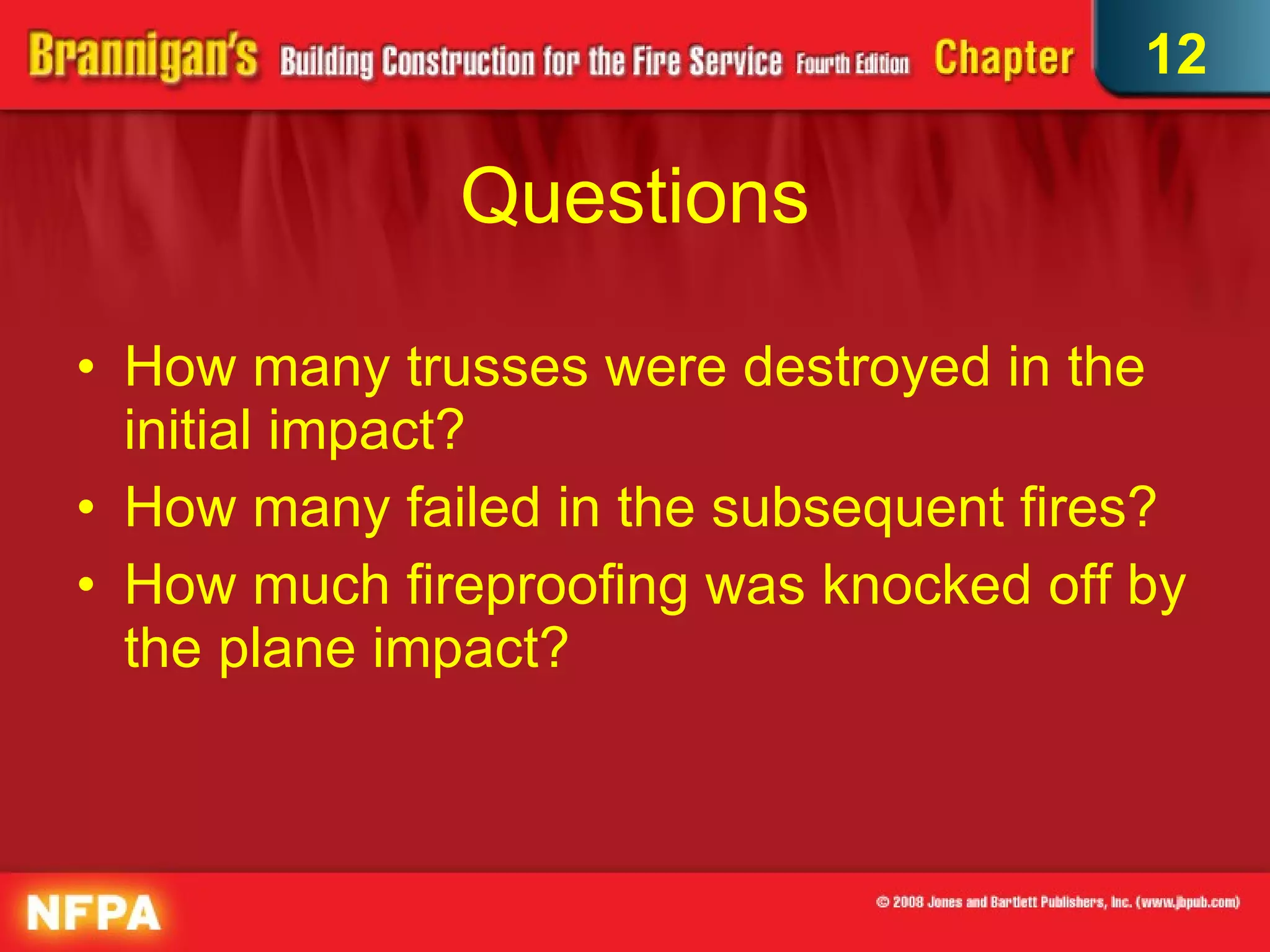 Brannigan's Building Construction for the Fire Service Fourth Edition Chapter 12

Questions

• How many trusses were destroyed in the initial impact?
• How many failed in the subsequent fires?
• How much fireproofing was knocked off by the plane impact?

NFPA

© 2008 Jones and Bartlett Publishers, Inc. (www.jbpub.com)